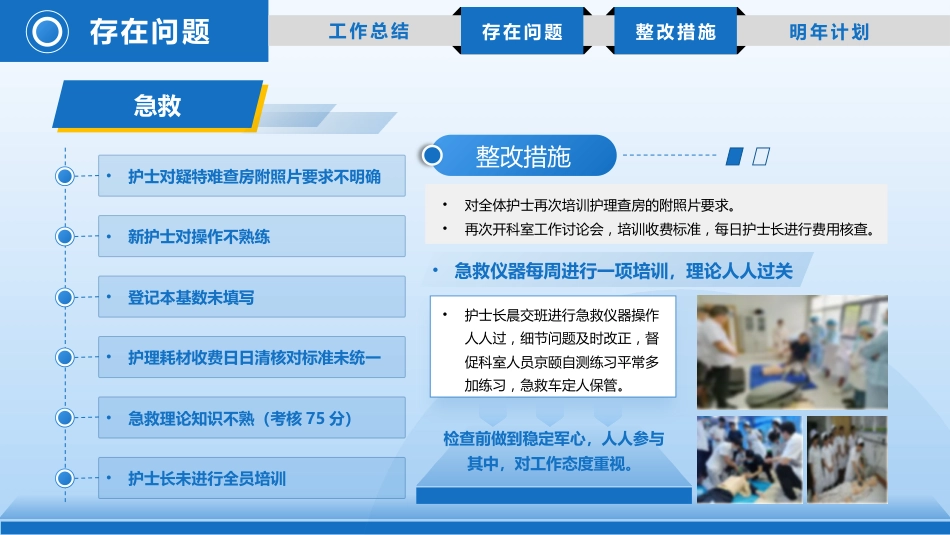 存在问题

工作总结　存在问题　整改措施　明年计划

急救

• 护士对疑特难查房附照片要求不明确

• 新护士对操作不熟练

• 登记本基数未填写

• 护理耗材收费日日清核对标准未统一

• 急救理论知识不熟（考核 75 分）

• 护士长未进行全员培训

整改措施

• 对全体护士再次培训护理查房的附照片要求。
• 再次开科室工作讨论会，培训收费标准，每日护士长进行费用核查。

• 急救仪器每周进行一项培训，理论人人过关

• 护士长晨交班进行急救仪器操作人人过，细节问题及时改正，督促科室人员京颐自测练习平常多加练习，急救车定人保管。

检查前做到稳定军心，人人参与其中，对工作态度重视。